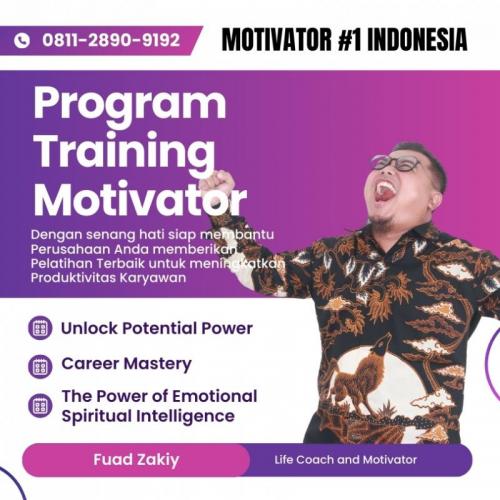 0811-2890-9192

MOTIVATOR #1 INDONESIA

Program Training Motivator

Dengan senang hati siap membantu Perusahaan Anda memberikan Pelatihan Terbaik untuk meningkatkan Produktivitas Karyawan

Unlock Potential Power

Career Mastery

The Power of Emotional Spiritual Intelligence

Fuad Zakiy

Life Coach and Motivator